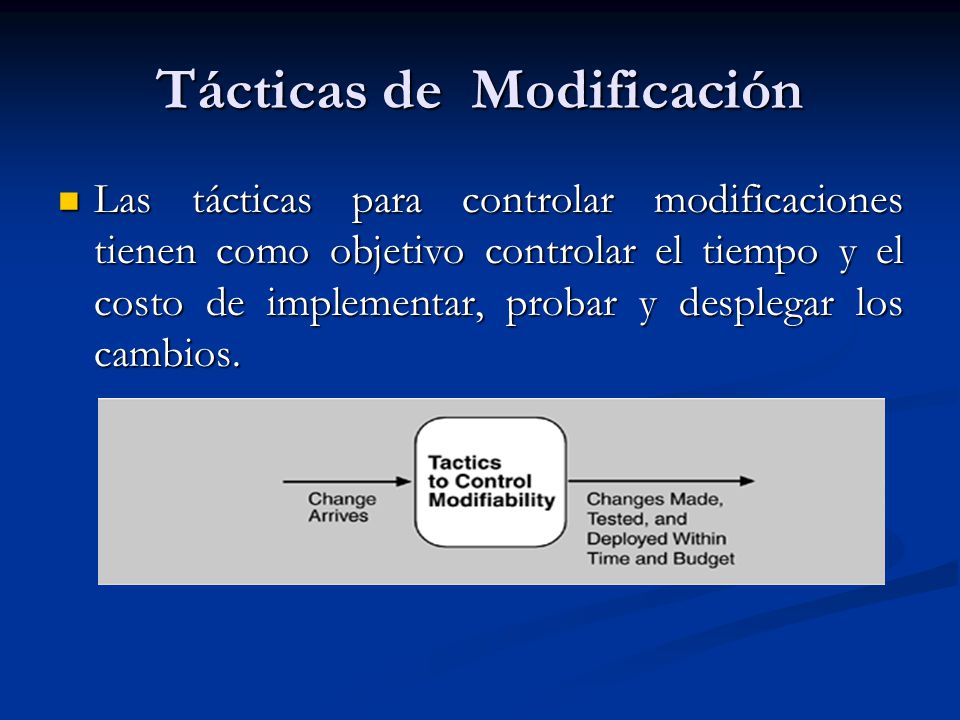 Tácticas de Modificación

Las tácticas para controlar modificaciones tienen como objetivo controlar el tiempo y el costo de implementar, probar y desplegar los cambios.

Change Arrives

Tactics to Control Modifiability

Changes Made, Tested, and Deployed Within Time and Budget